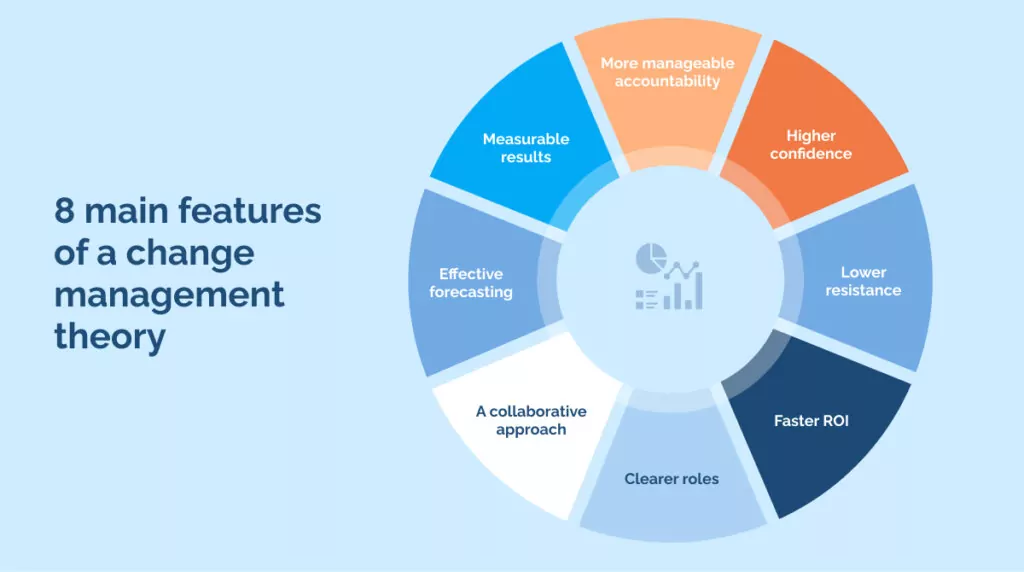 8 main features of a change management theory

More manageable accountability

Higher confidence

Lower resistance

Faster ROI

Clearer roles

A collaborative approach

Effective forecasting

Measurable results